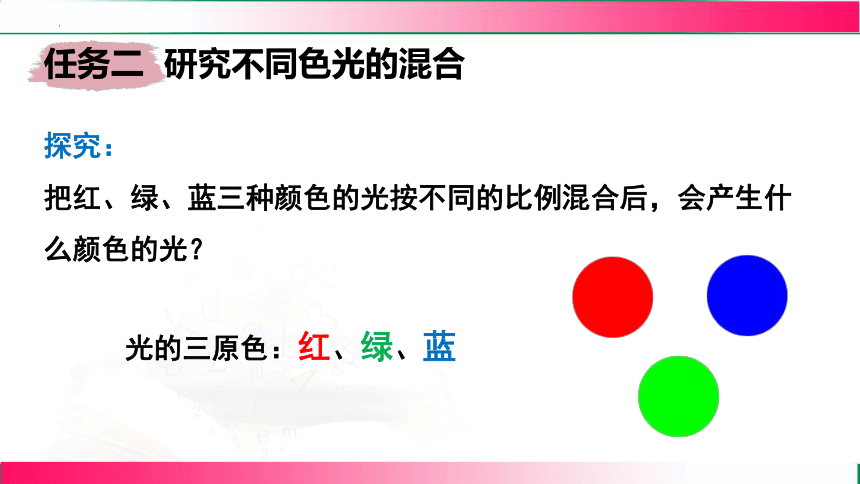 任务二 研究不同色光的混合

探究：

把红、绿、蓝三种颜色的光按不同的比例混合后，会产生什么颜色的光？

光的三原色：红、绿、蓝